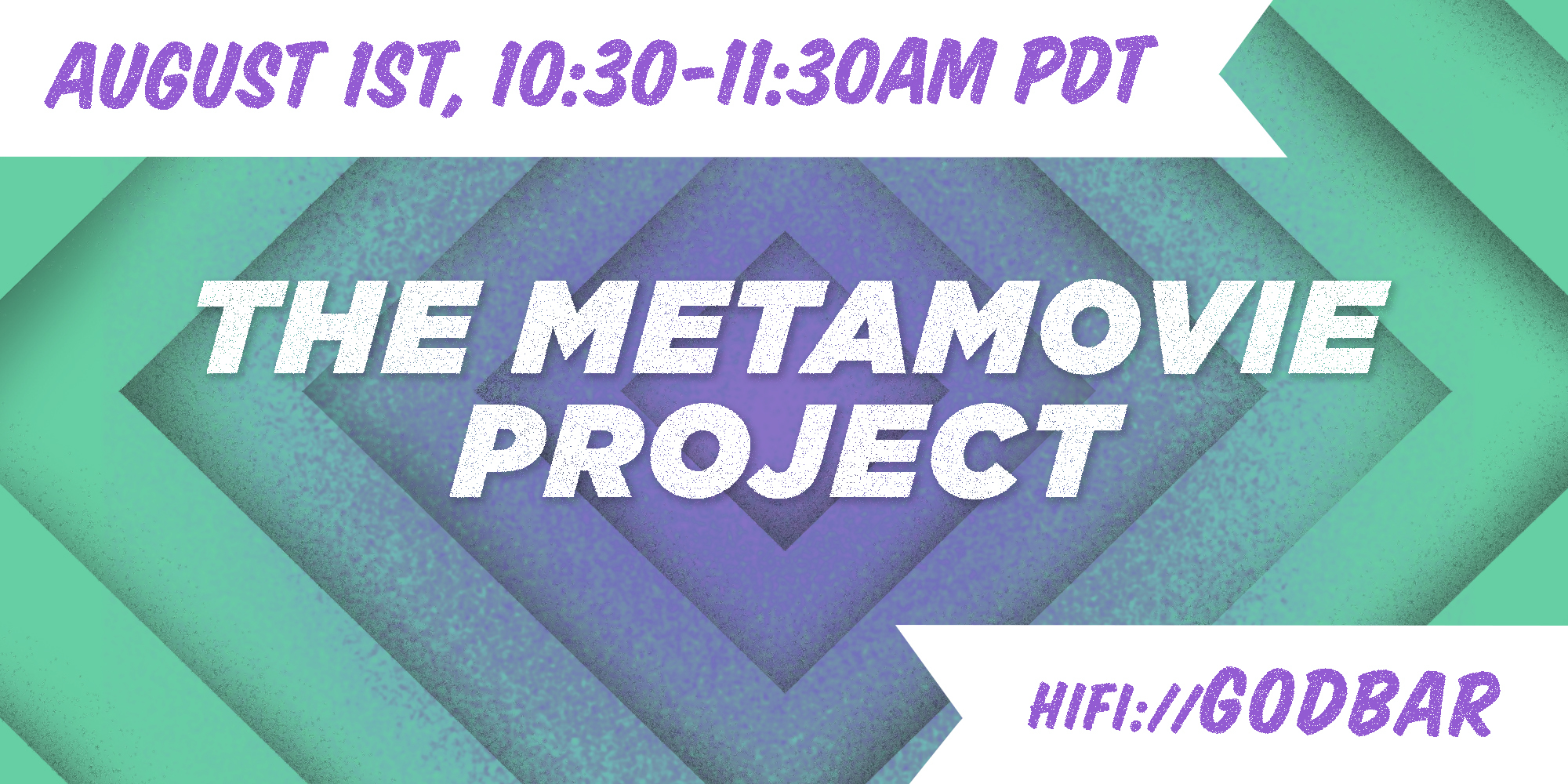 AUGUST 1ST, 10:30-11:30AM PDT

THE METAMOVIE PROJECT

HIFI://GODBAR